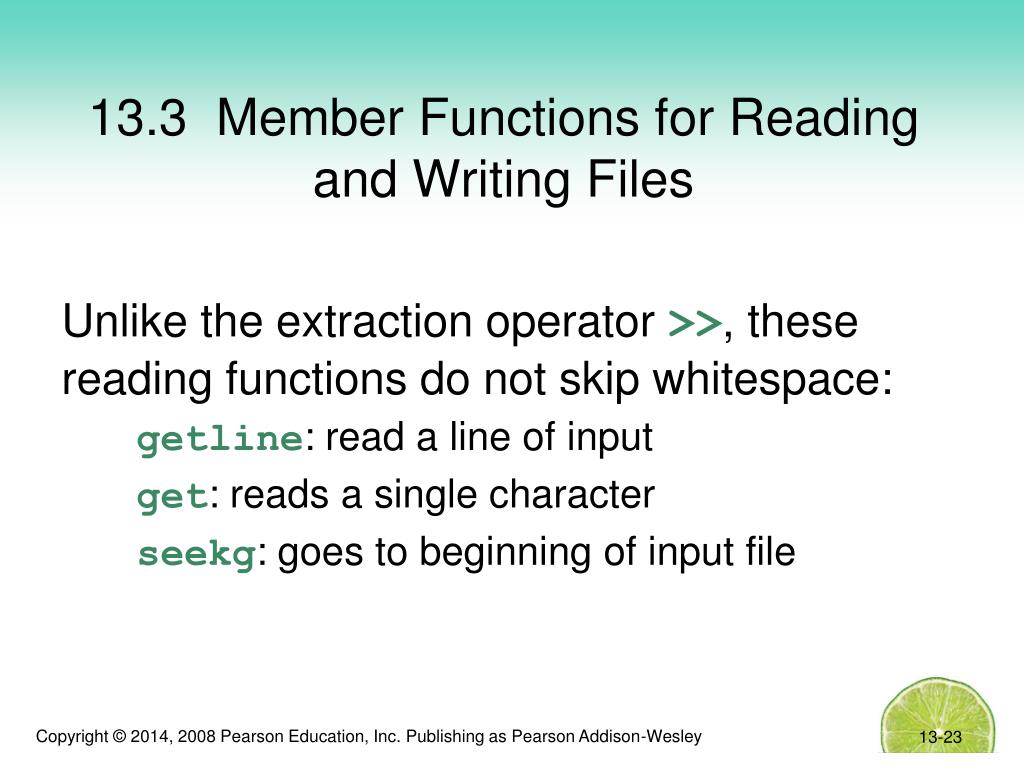 13.3 Member Functions for Reading and Writing Files

Unlike the extraction operator >>, these reading functions do not skip whitespace:

getline: read a line of input

get: reads a single character

seekg: goes to beginning of input file

Copyright © 2014, 2008 Pearson Education, Inc. Publishing as Pearson Addison-Wesley

13-23